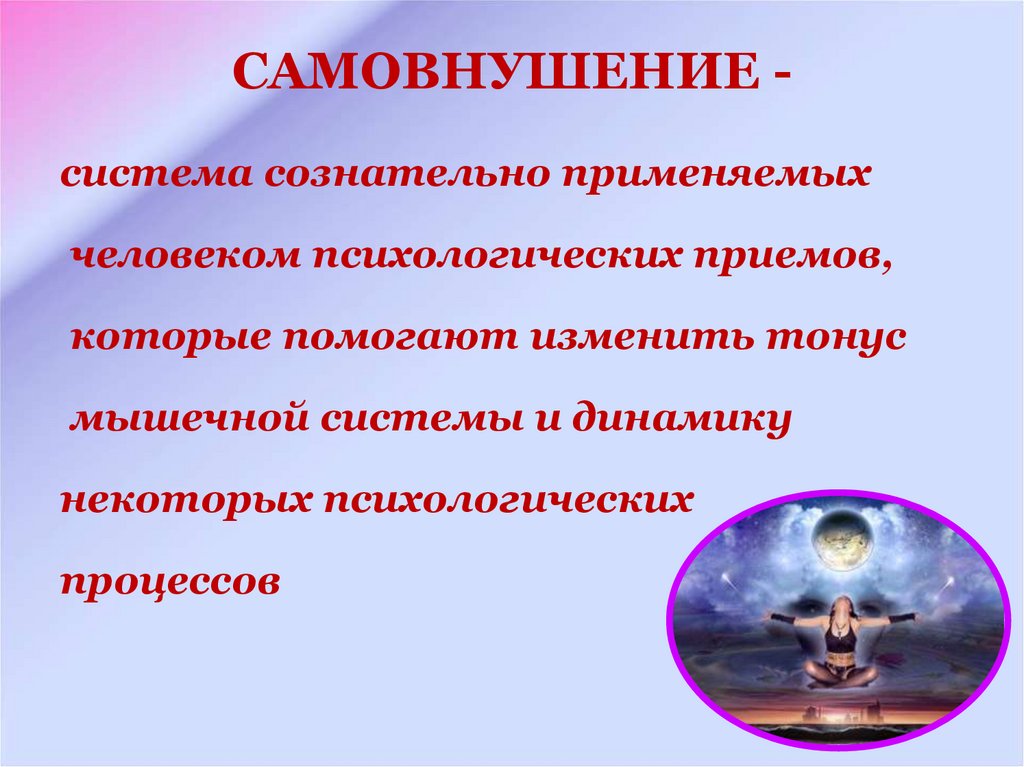 САМОВНУШЕНИЕ -

система сознательно применяемых человеком психологических приемов, которые помогают изменить тонус мышечной системы и динамику некоторых психологических процессов